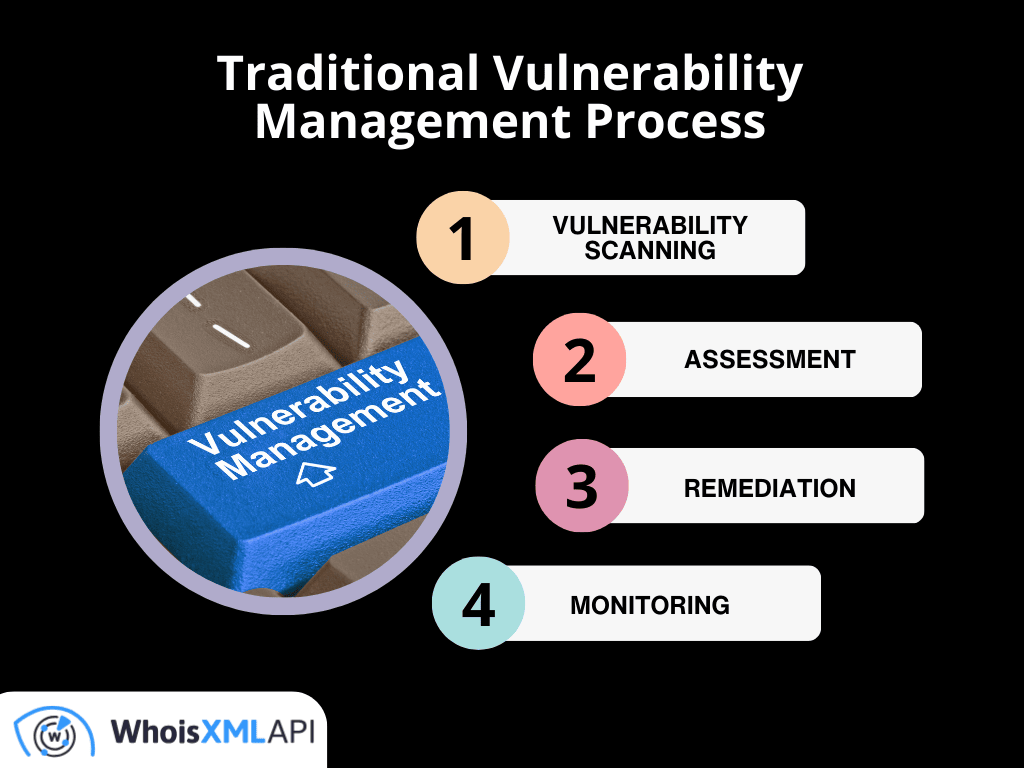 Traditional Vulnerability Management Process

Vulnerability Management

1 VULNERABILITY SCANNING

2 ASSESSMENT

3 REMEDIATION

4 MONITORING

WhoisXMLAPI